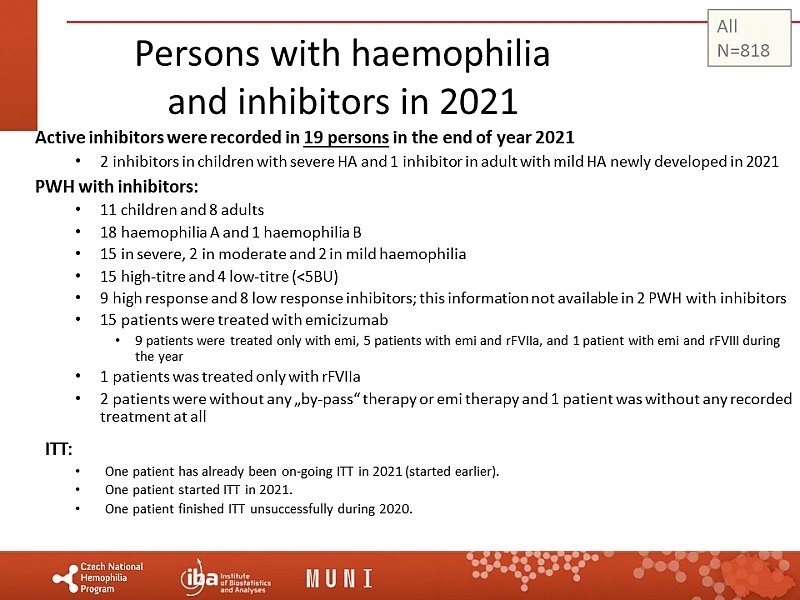 All
N=818

Persons with haemophilia and inhibitors in 2021

Active inhibitors were recorded in 19 persons in the end of year 2021
• 2 inhibitors in children with severe HA and 1 inhibitor in adult with mild HA newly developed in 2021

PWH with inhibitors:
• 11 children and 8 adults
• 18 haemophilia A and 1 haemophilia B
• 15 in severe, 2 in moderate and 2 in mild haemophilia
• 15 high-titre and 4 low-titre (<5BU)
• 9 high response and 8 low response inhibitors; this information not available in 2 PWH with inhibitors
• 15 patients were treated with emicizumab
  • 9 patients were treated only with emi, 5 patients with emi and rFVIIa, and 1 patient with emi and rFVIII during the year
• 1 patients was treated only with rFVIIa
• 2 patients were without any „by-pass“ therapy or emi therapy and 1 patient was without any recorded treatment at all

ITT:
• One patient has already been on-going ITT in 2021 (started earlier).
• One patient started ITT in 2021.
• One patient finished ITT unsuccessfully during 2020.

Czech National Hemophilia Program
iba Institute of Biostatistics and Analyses
MUNI